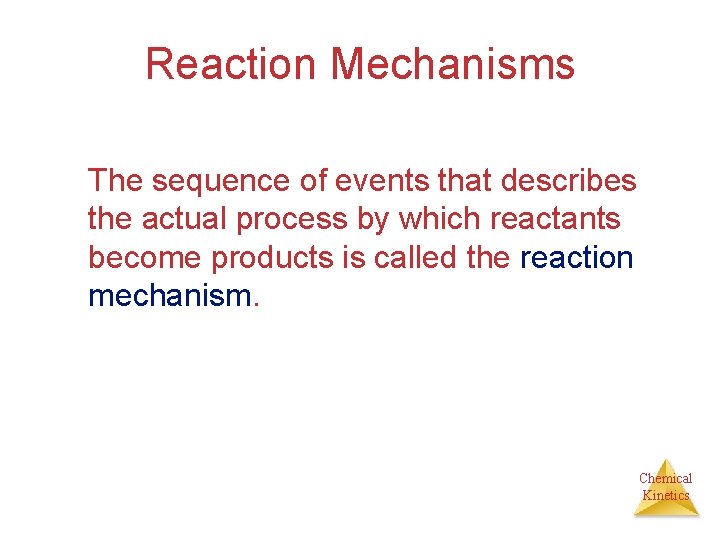 Reaction Mechanisms

The sequence of events that describes the actual process by which reactants become products is called the reaction mechanism.

Chemical Kinetics